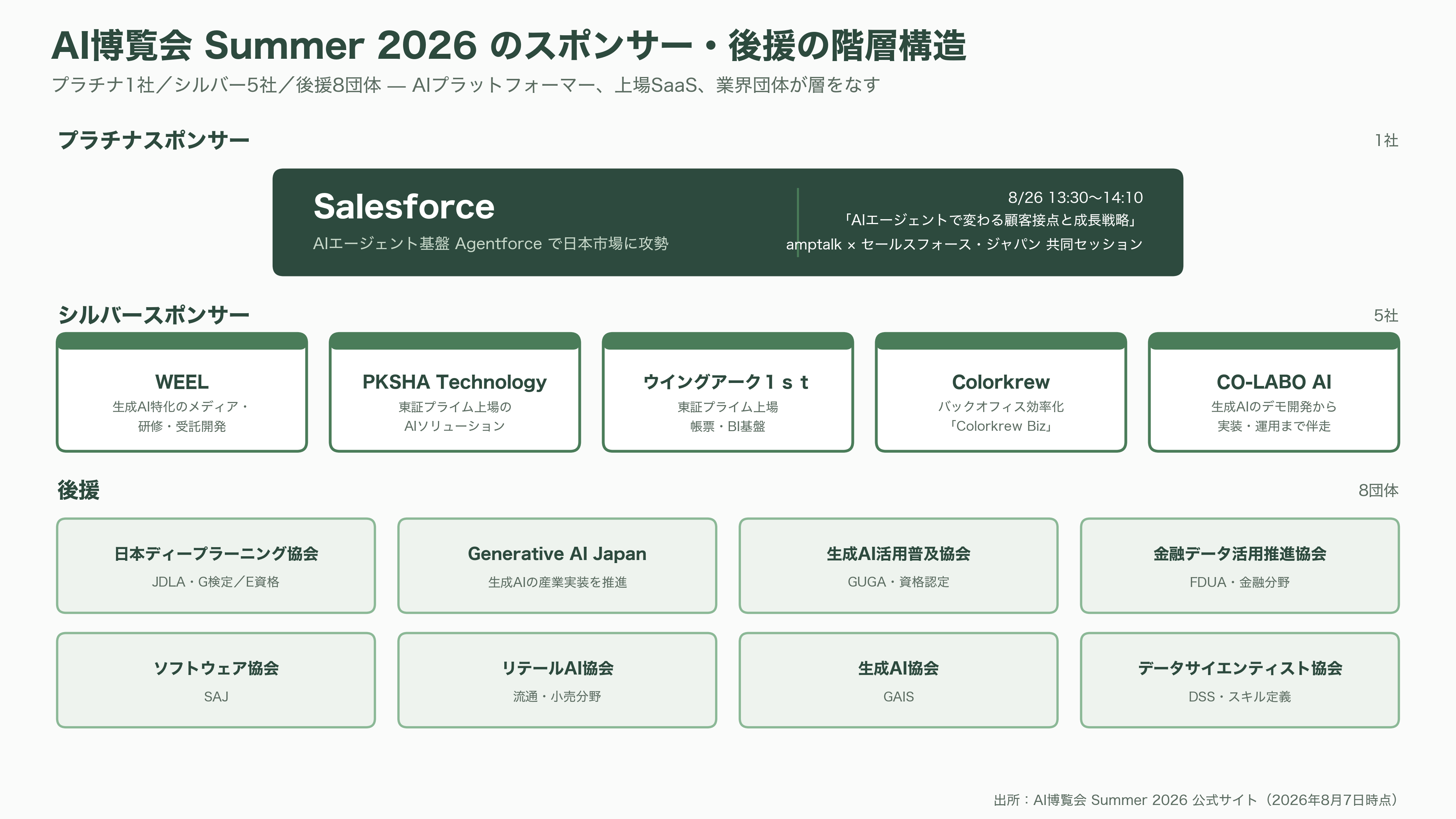 AI博覧会 Summer 2026 のスポンサー・後援の階層構造

プラチナ1社／シルバー5社／後援8団体 — AIプラットフォーマー、上場SaaS、業界団体が層をなす

プラチナスポンサー

1社

Salesforce

AIエージェント基盤 Agentforce で日本市場に攻勢

8/26 13:30〜14:10
「AIエージェントで変わる顧客接点と成長戦略」
amptalk × セールスフォース・ジャパン 共同セッション

シルバースポンサー

5社

WEEL
生成AI特化のメディア・研修・受託開発

PKSHA Technology
東証プライム上場のAIソリューション

ウイングアーク１ｓｔ
東証プライム上場 帳票・BI基盤

Colorkrew
バックオフィス効率化「Colorkrew Biz」

CO-LABO AI
生成AIのデモ開発から実装・運用まで伴走

後援

8団体

日本ディープラーニング協会
JDLA・G検定／E資格

Generative AI Japan
生成AIの産業実装を推進

生成AI活用普及協会
GUGA・資格認定

金融データ活用推進協会
FDUA・金融分野

ソフトウェア協会
SAJ

リテールAI協会
流通・小売分野

生成AI協会
GAIS

データサイエンティスト協会
DSS・スキル定義

出所：AI博覧会 Summer 2026 公式サイト（2026年8月7日時点）